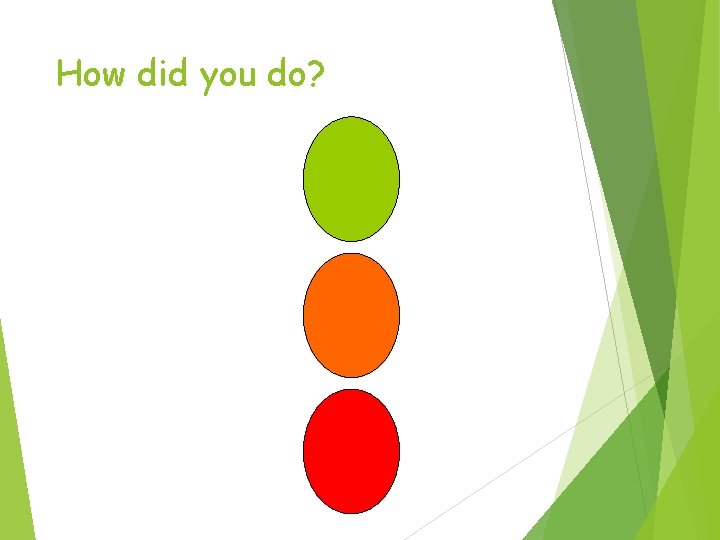 How did you do?